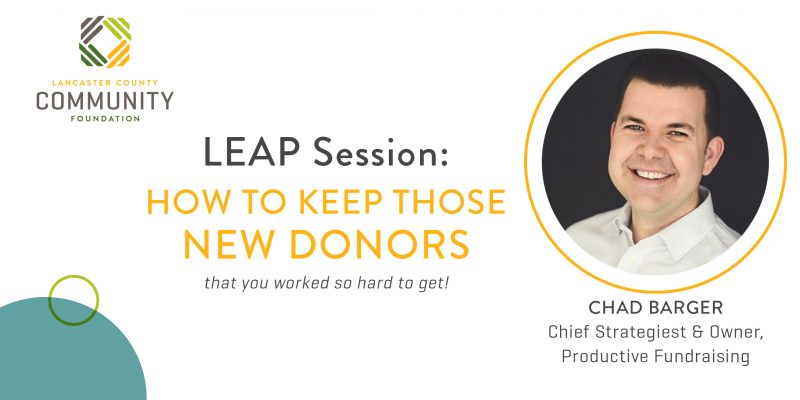 LANCASTER COUNTY
COMMUNITY
FOUNDATION

LEAP Session:
HOW TO KEEP THOSE NEW DONORS
that you worked so hard to get!

CHAD BARGER
Chief Strategiest & Owner, Productive Fundraising